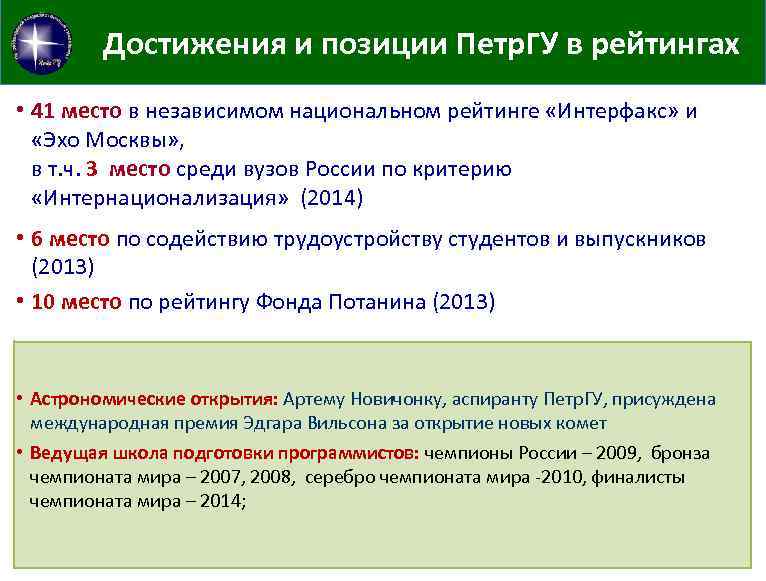 Достижения и позиции ПетрГУ в рейтингах

• 41 место в независимом национальном рейтинге «Интерфакс» и «Эхо Москвы»,
в т.ч. 3 место среди вузов России по критерию «Интернационализация» (2014)

• 6 место по содействию трудоустройству студентов и выпускников (2013)

• 10 место по рейтингу Фонда Потанина (2013)

• Астрономические открытия: Артему Новичонку, аспиранту ПетрГУ, присуждена международная премия Эдгара Вильсона за открытие новых комет

• Ведущая школа подготовки программистов: чемпионы России – 2009, бронза чемпионата мира – 2007, 2008, серебро чемпионата мира -2010, финалисты чемпионата мира – 2014;